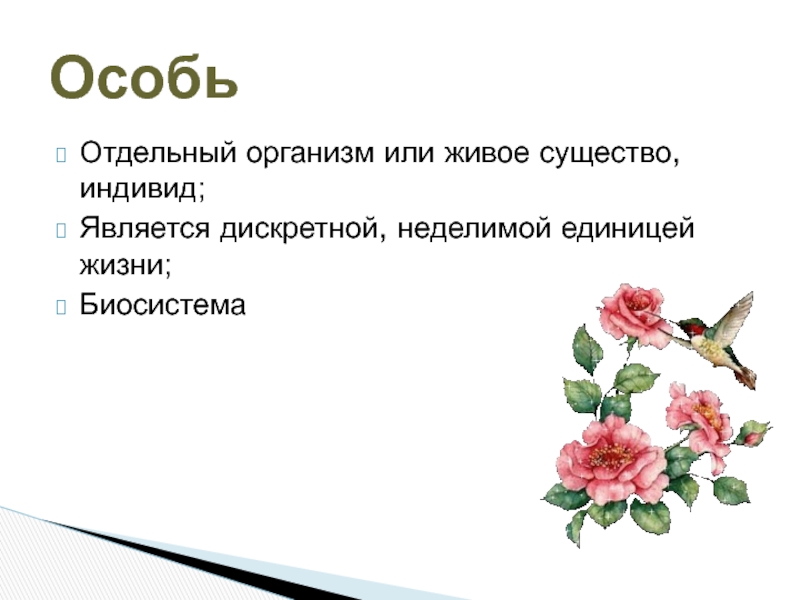 Особь

Отдельный организм или живое существо, индивид;

Является дискретной, неделимой единицей жизни;

Биосистема